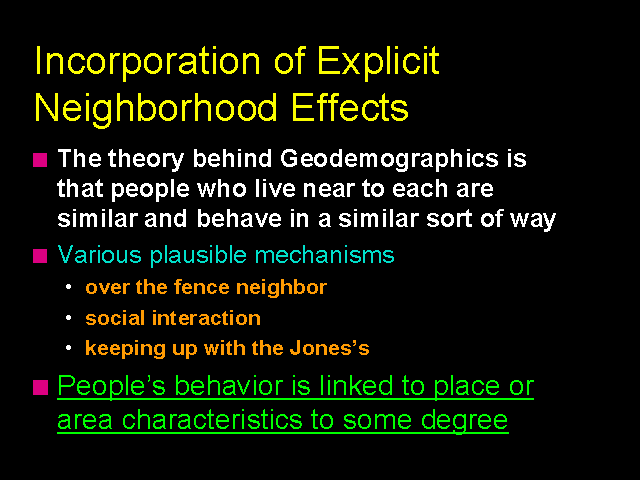 Incorporation of Explicit Neighborhood Effects

■ The theory behind Geodemographics is that people who live near to each are similar and behave in a similar sort of way

■ Various plausible mechanisms
• over the fence neighbor
• social interaction
• keeping up with the Jones's

■ People's behavior is linked to place or area characteristics to some degree